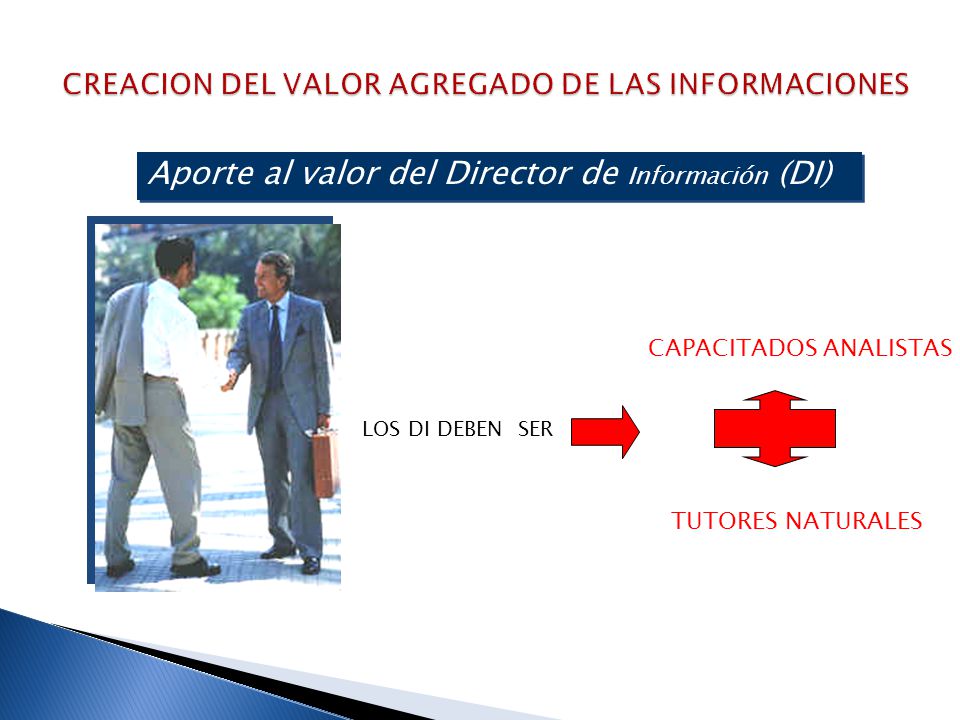 CREACION DEL VALOR AGREGADO DE LAS INFORMACIONES

Aporte al valor del Director de Información (DI)

LOS DI DEBEN SER

CAPACITADOS ANALISTAS

TUTORES NATURALES